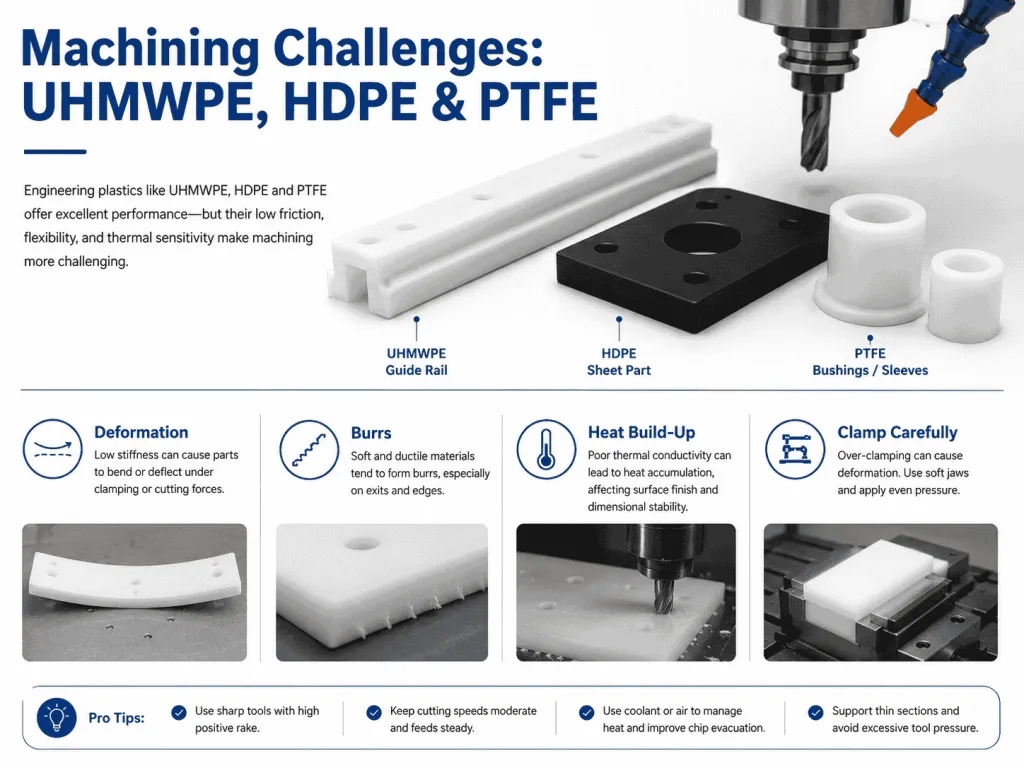 Machining Challenges: UHMWPE, HDPE & PTFE

Engineering plastics like UHMWPE, HDPE and PTFE offer excellent performance—but their low friction, flexibility, and thermal sensitivity make machining more challenging.

UHMWPE
Guide Rail

HDPE
Sheet Part

PTFE
Bushings / Sleeves

Deformation
Low stiffness can cause parts to bend or deflect under clamping or cutting forces.

Burrs
Soft and ductile materials tend to form burrs, especially on exits and edges.

Heat Build-Up
Poor thermal conductivity can lead to heat accumulation, affecting surface finish and dimensional stability.

Clamp Carefully
Over-clamping can cause deformation. Use soft jaws and apply even pressure.

Pro Tips:
Use sharp tools with high positive rake.
Keep cutting speeds moderate and feeds steady.
Use coolant or air to manage heat and improve chip evacuation.
Support thin sections and avoid excessive tool pressure.